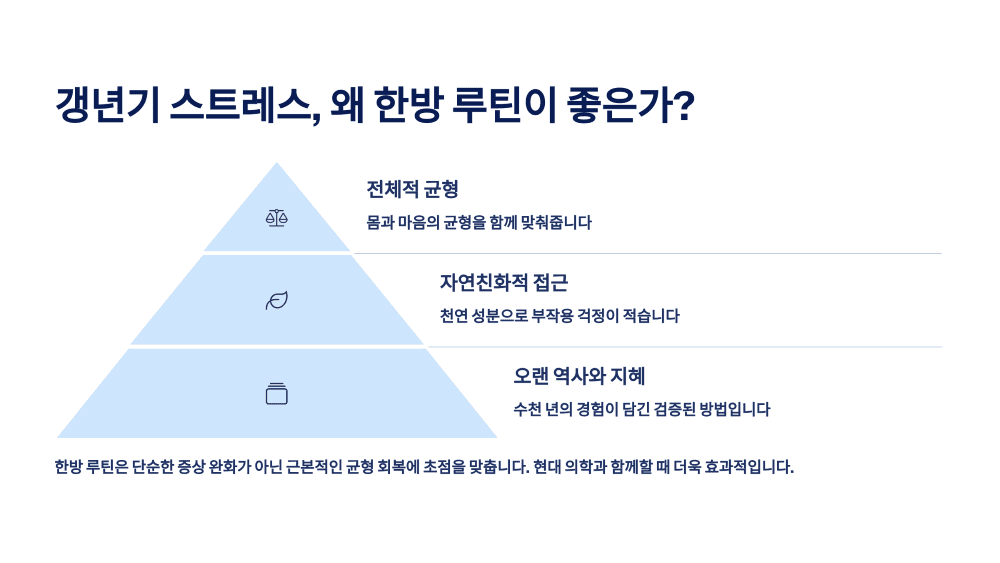 갱년기 스트레스, 왜 한방 루틴이 좋은가?

전체적 균형

몸과 마음의 균형을 함께 맞춰줍니다

자연친화적 접근

천연 성분으로 부작용 걱정이 적습니다

오랜 역사와 지혜

수천 년의 경험이 담긴 검증된 방법입니다

한방 루틴은 단순한 증상 완화가 아닌 근본적인 균형 회복에 초점을 맞춥니다. 현대 의학과 함께할 때 더욱 효과적입니다.